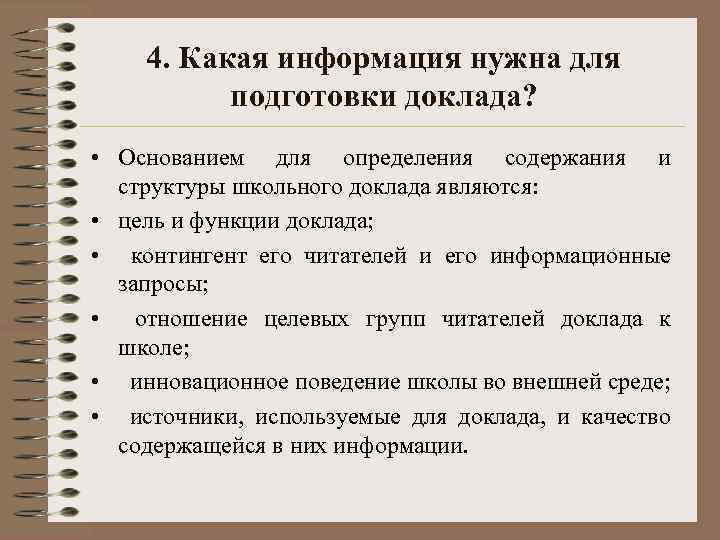 4. Какая информация нужна для подготовки доклада?

• Основанием для определения содержания и структуры школьного доклада являются:

• цель и функции доклада;

• контингент его читателей и его информационные запросы;

• отношение целевых групп читателей доклада к школе;

• инновационное поведение школы во внешней среде;

• источники, используемые для доклада, и качество содержащейся в них информации.